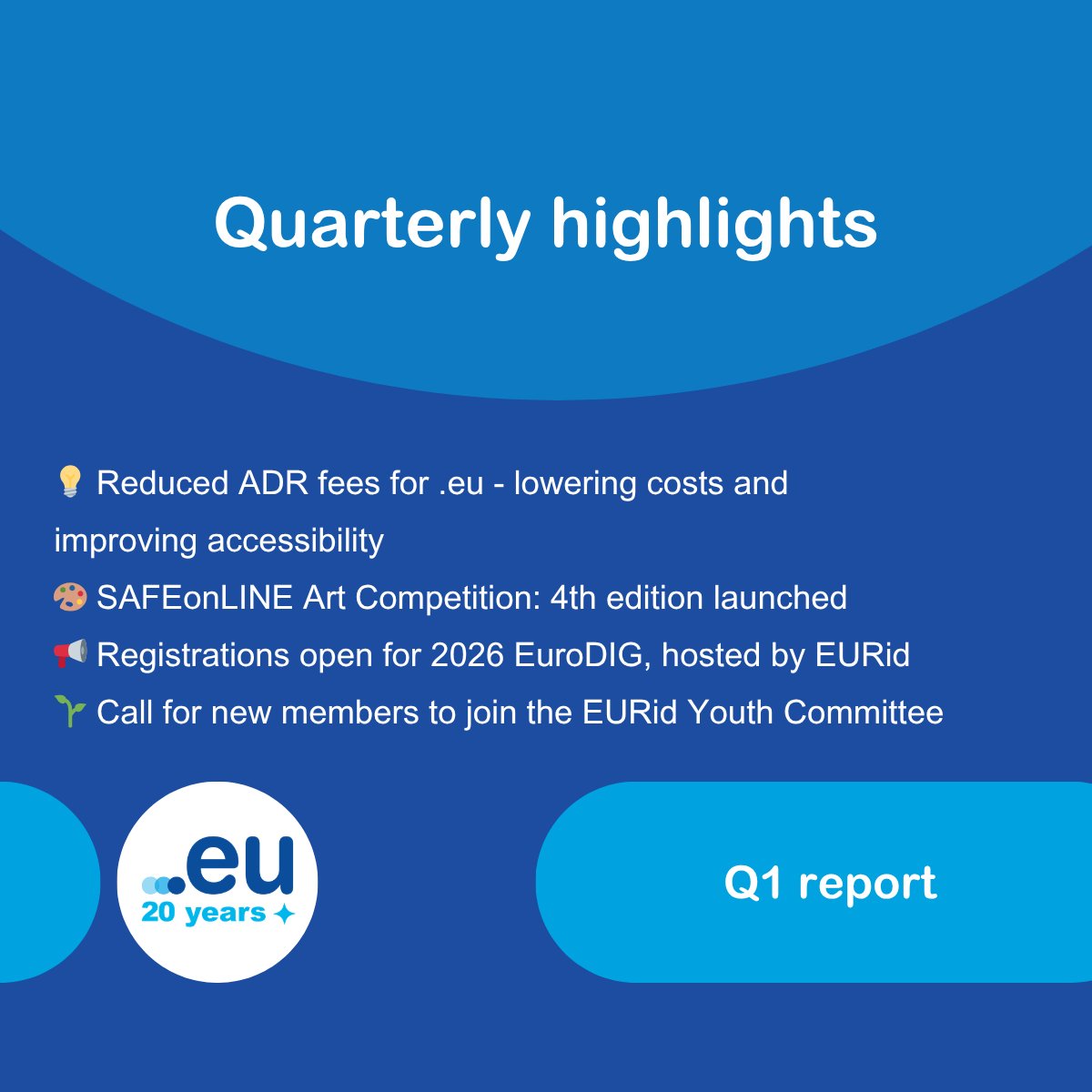 Quarterly highlights

💡 Reduced ADR fees for .eu - lowering costs and improving accessibility
🎨 SAFEonLINE Art Competition: 4th edition launched
📢 Registrations open for 2026 EuroDIG, hosted by EURid
🌱 Call for new members to join the EURid Youth Committee

.eu
20 years

Q1 report